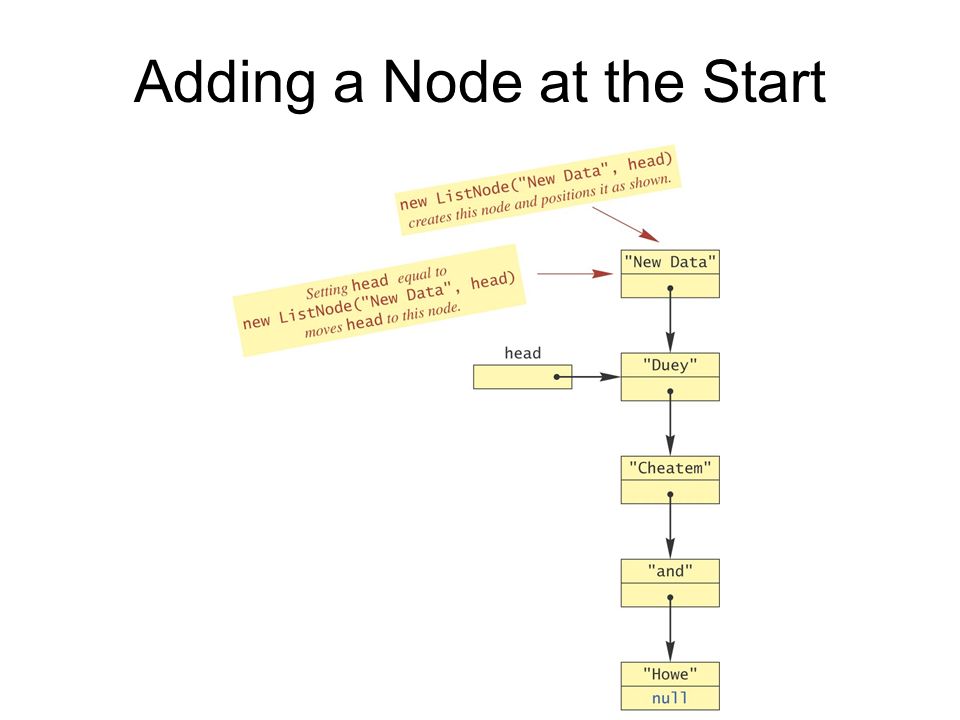 Adding a Node at the Start

new ListNode("New Data", head) creates this node and positions it as shown.

Setting head equal to new ListNode("New Data", head) moves head to this node.

"New Data"

head

"Duey"

"Cheatem"

"and"

"Howe"

null